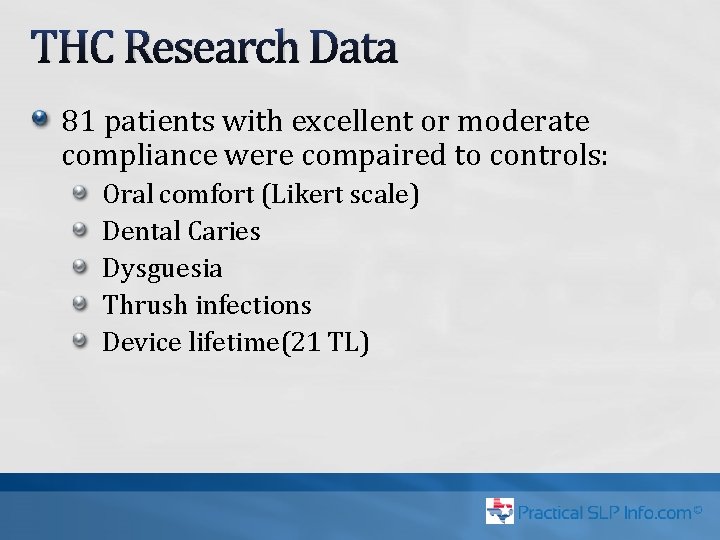 THC Research Data

81 patients with excellent or moderate compliance were compaired to controls:

Oral comfort (Likert scale)
Dental Caries
Dysguesia
Thrush infections
Device lifetime(21 TL)

Practical SLP Info.com©